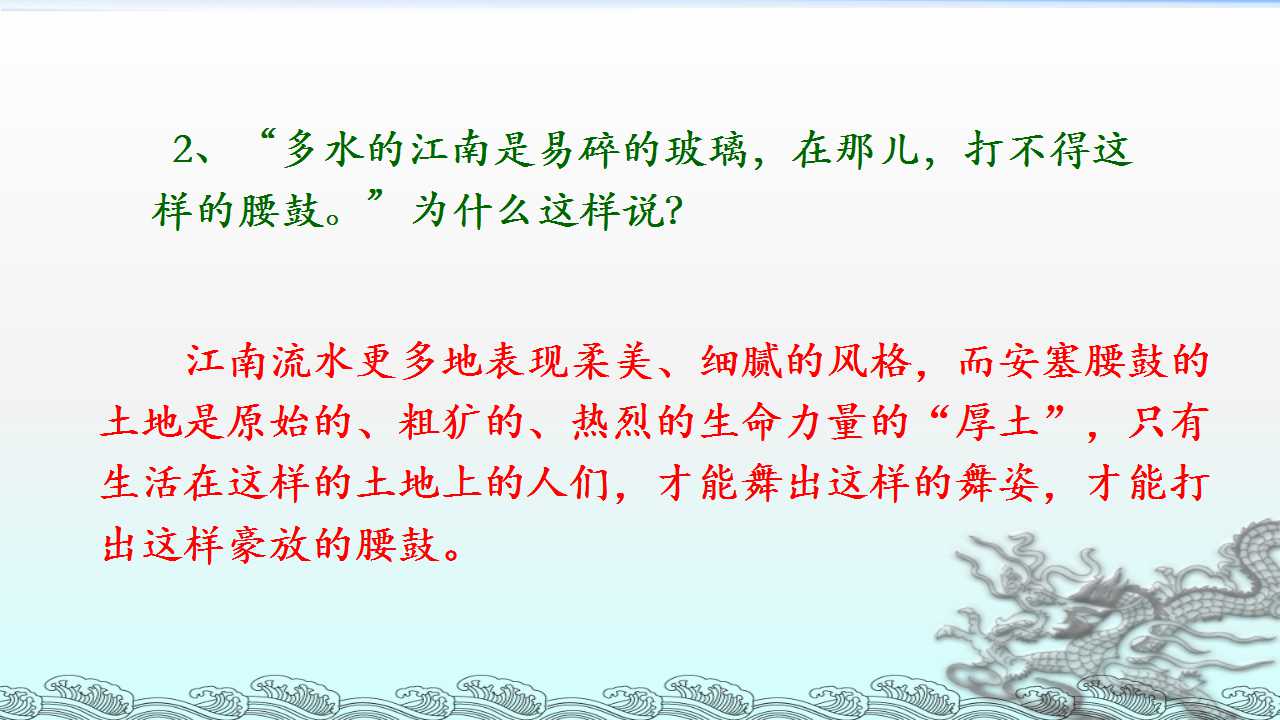 2、“多水的江南是易碎的玻璃，在那儿，打不得这样的腰鼓。”为什么这样说?

江南流水更多地表现柔美、细腻的风格，而安塞腰鼓的土地是原始的、粗犷的、热烈的生命力量的“厚土”，只有生活在这样的土地上的人们，才能舞出这样的舞姿，才能打出这样豪放的腰鼓。